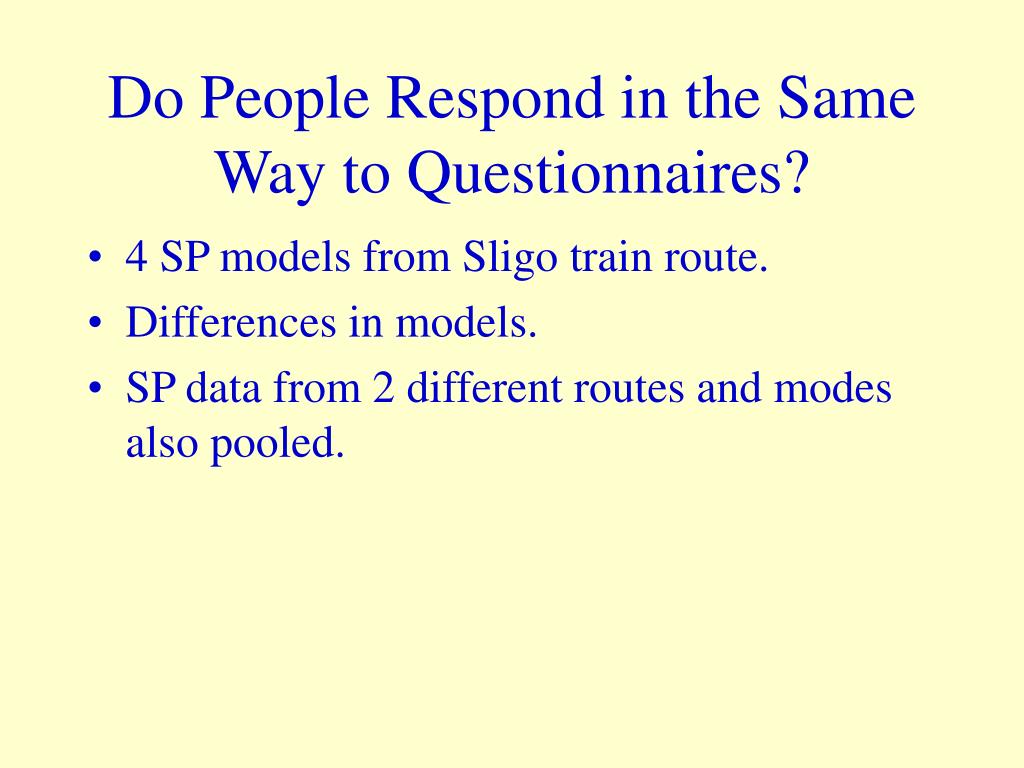 Do People Respond in the Same Way to Questionnaires?

• 4 SP models from Sligo train route.
• Differences in models.
• SP data from 2 different routes and modes also pooled.